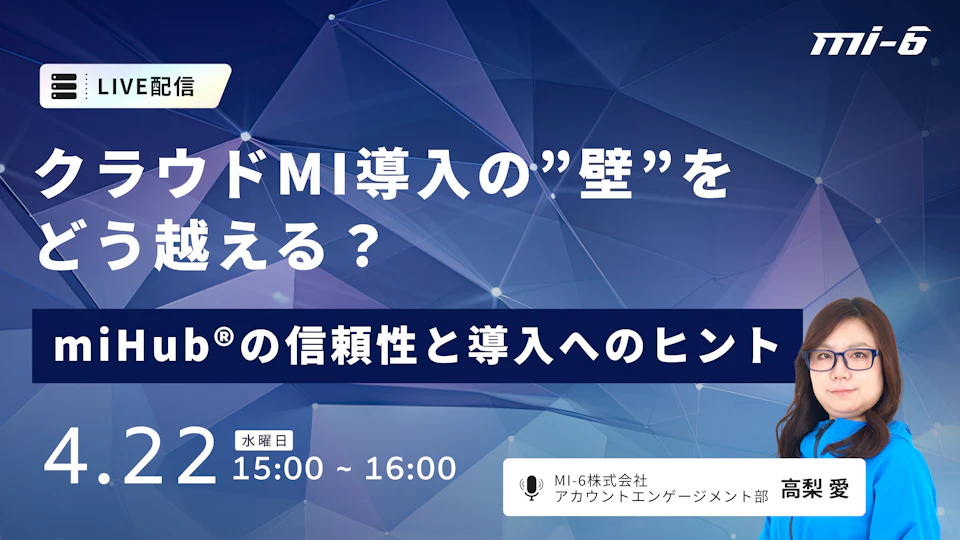 mi-6

LIVE配信

クラウドMI導入の”壁”をどう越える？

miHub®の信頼性と導入へのヒント

4.22 水曜日 15:00 ~ 16:00

MI-6株式会社
アカウントエンゲージメント部
高梨 愛